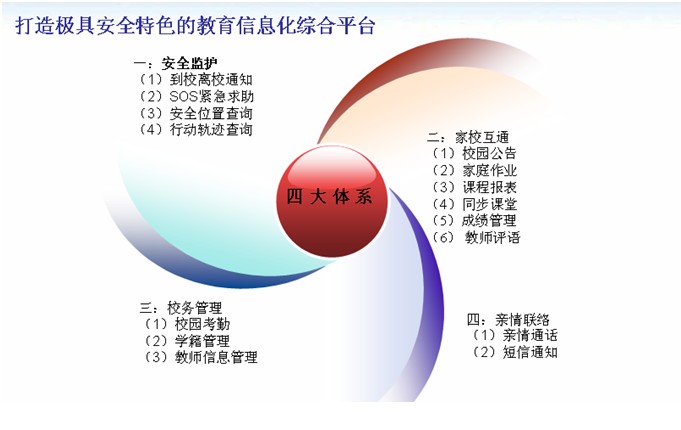 打造极具安全特色的教育信息化综合平台

一：安全监护
（1）到校离校通知
（2）SOS紧急求助
（3）安全位置查询
（4）行动轨迹查询

二：家校互通
（1）校园公告
（2）家庭作业
（3）课程报表
（4）同步课堂
（5）成绩管理
（6）教师评语

四大体系

三：校务管理
（1）校园考勤
（2）学籍管理
（3）教师信息管理

四：亲情联络
（1）亲情通话
（2）短信通知